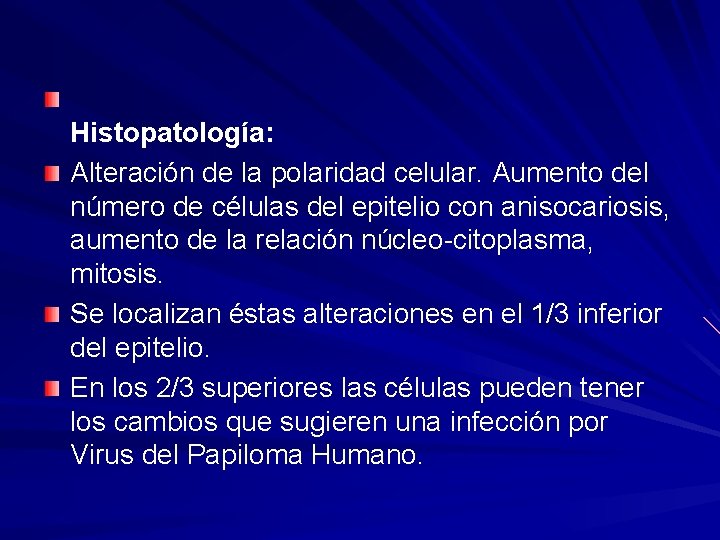 Histopatología:

Alteración de la polaridad celular. Aumento del número de células del epitelio con anisocariosis, aumento de la relación núcleo-citoplasma, mitosis.

Se localizan éstas alteraciones en el 1/3 inferior del epitelio.

En los 2/3 superiores las células pueden tener los cambios que sugieren una infección por Virus del Papiloma Humano.